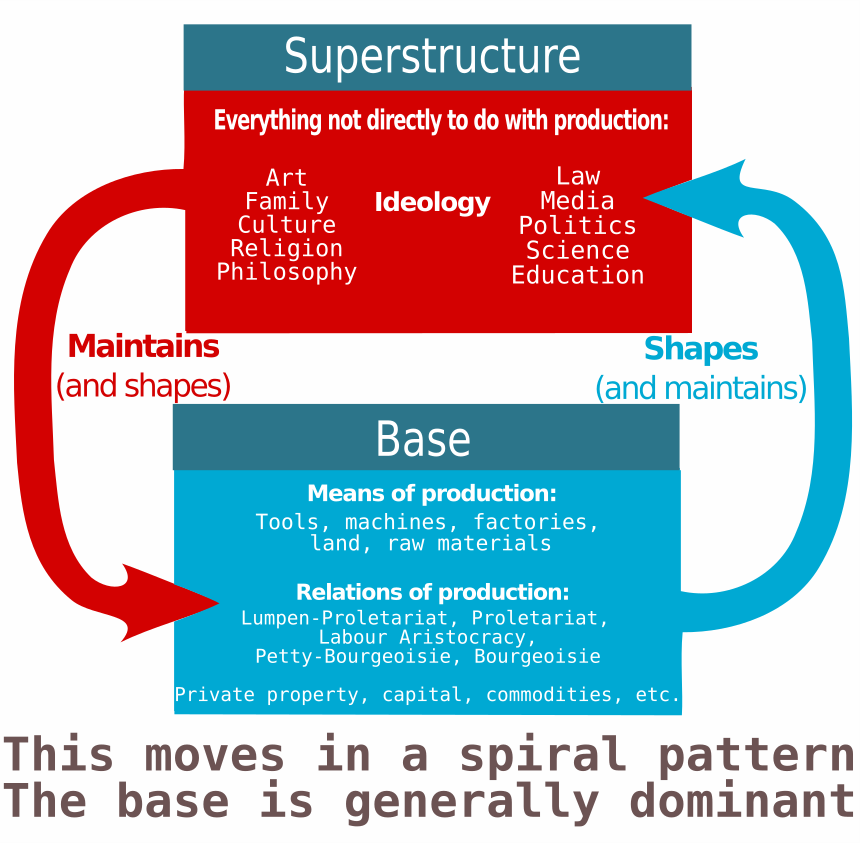 Superstructure

Everything not directly to do with production:

Art
Family
Culture
Religion
Philosophy

Ideology

Law
Media
Politics
Science
Education

Maintains
(and shapes)

Shapes
(and maintains)

Base

Means of production:
Tools, machines, factories, land, raw materials

Relations of production:
Lumpen-Proletariat, Proletariat, Labour Aristocracy, Petty-Bourgeoisie, Bourgeoisie

Private property, capital, commodities, etc.

This moves in a spiral pattern
The base is generally dominant